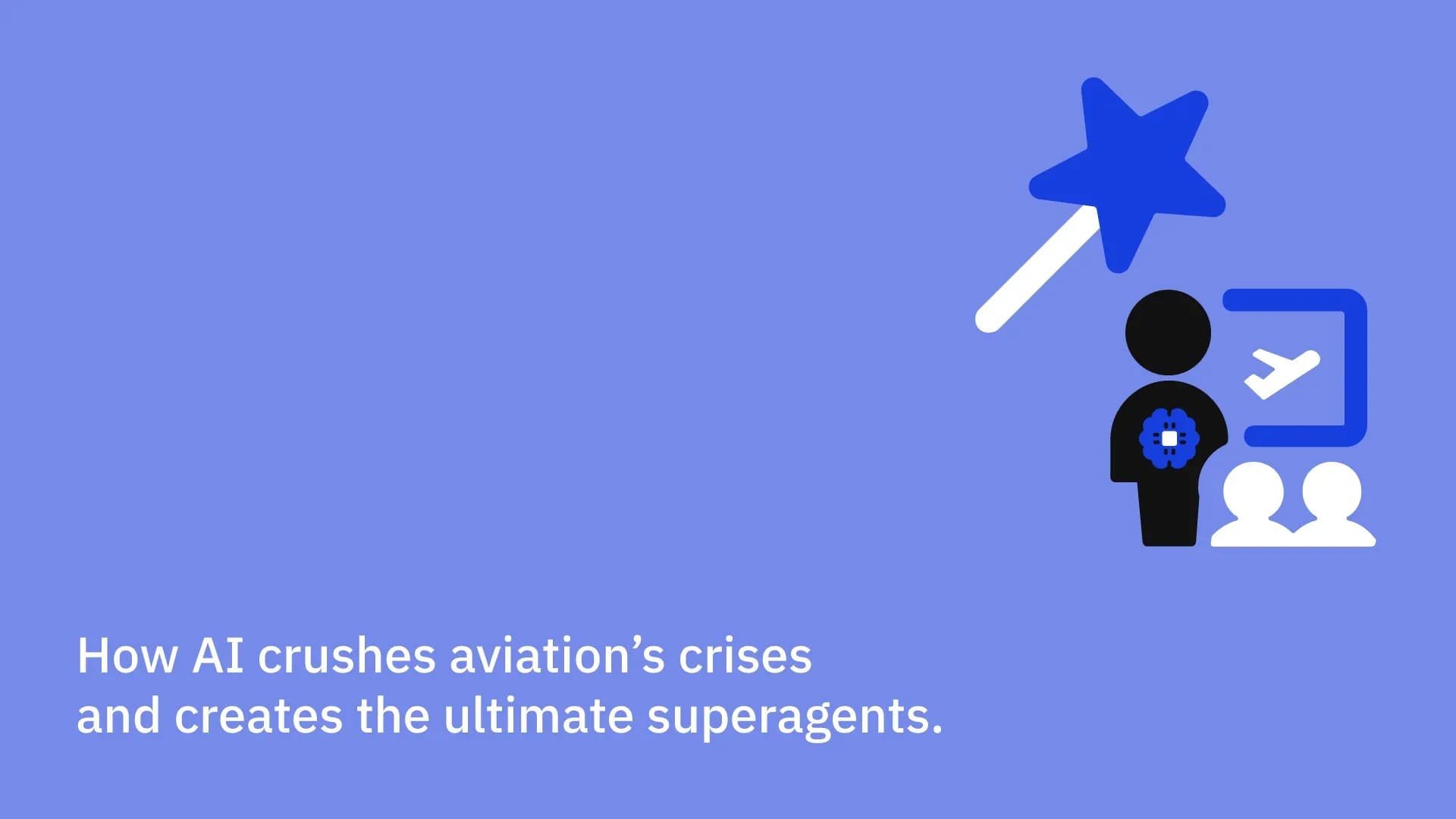 How AI crushes aviation’s crises
and creates the ultimate superagents.